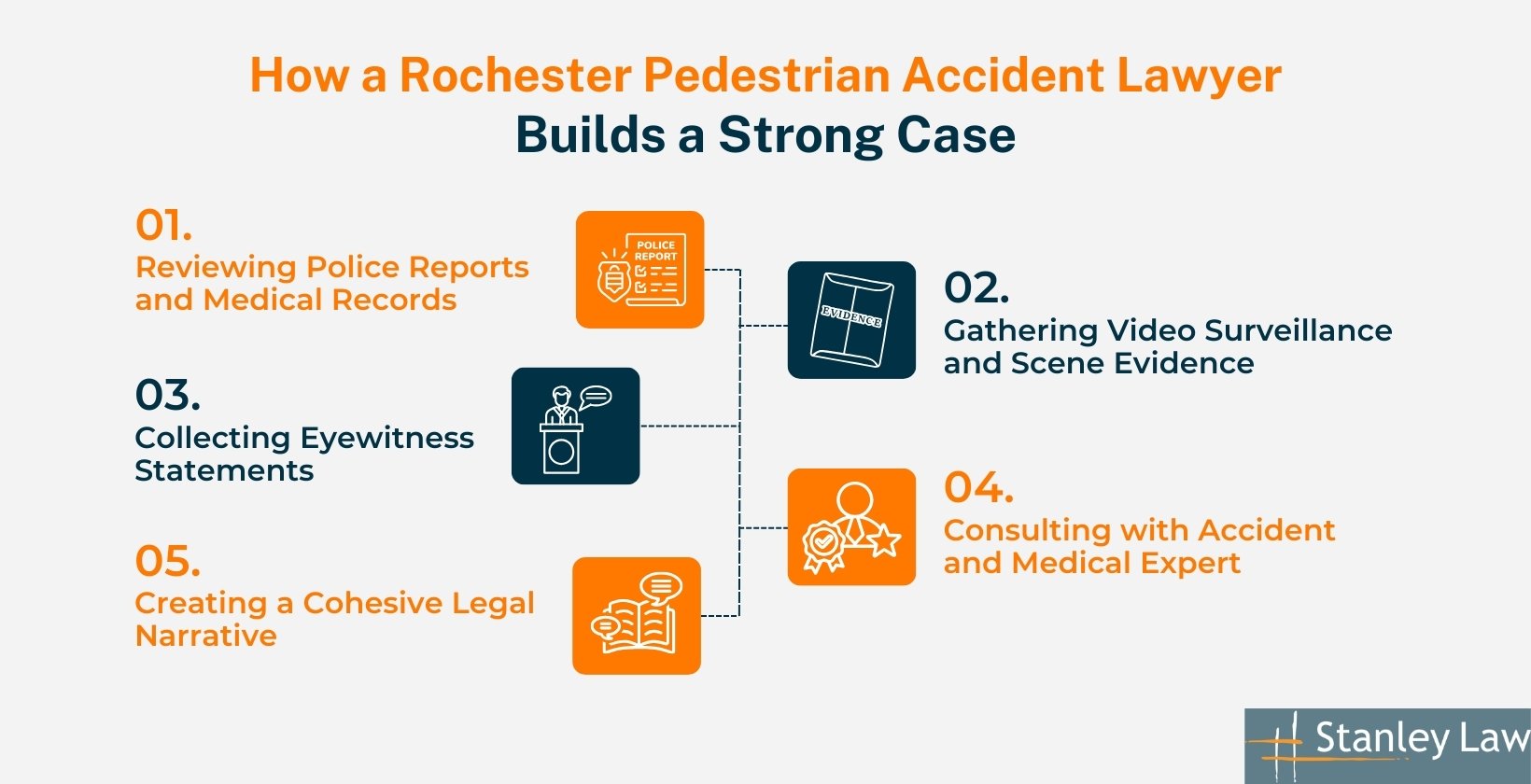 How a Rochester Pedestrian Accident Lawyer
Builds a Strong Case

01.
Reviewing Police Reports and Medical Records

POLICE REPORT

02.
Gathering Video Surveillance and Scene Evidence

EVIDENCE

03.
Collecting Eyewitness Statements

04.
Consulting with Accident and Medical Expert

05.
Creating a Cohesive Legal Narrative

Stanley Law